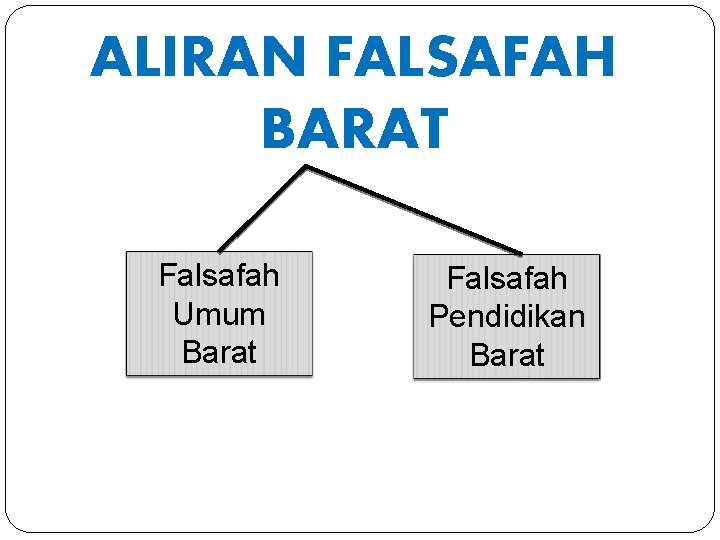 ALIRAN FALSAFAH BARAT

Falsafah Umum Barat

Falsafah Pendidikan Barat